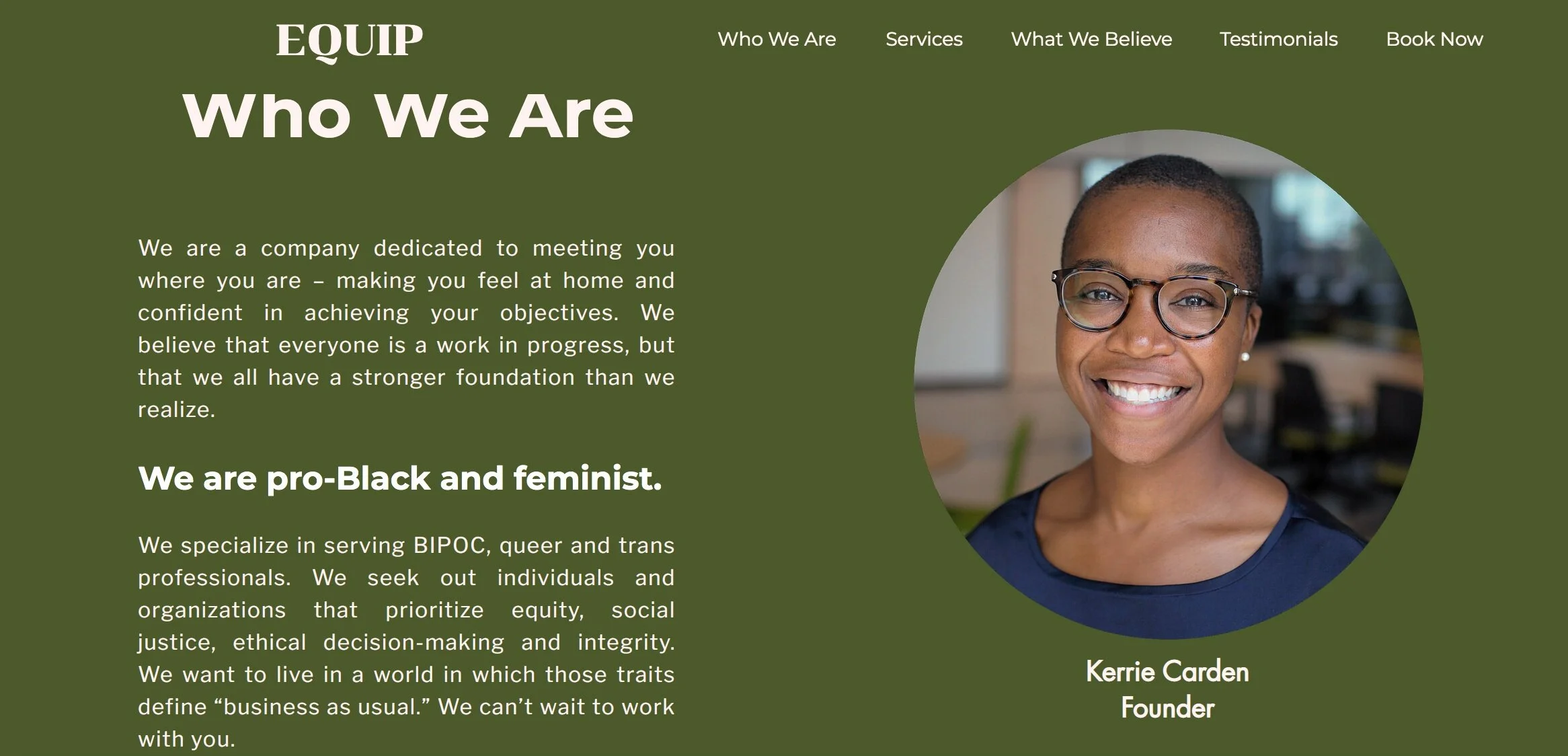 EQUIP

Who We Are Services What We Believe Testimonials Book Now

Who We Are

We are a company dedicated to meeting you where you are – making you feel at home and confident in achieving your objectives. We believe that everyone is a work in progress, but that we all have a stronger foundation than we realize.

We are pro-Black and feminist.

We specialize in serving BIPOC, queer and trans professionals. We seek out individuals and organizations that prioritize equity, social justice, ethical decision-making and integrity. We want to live in a world in which those traits define “business as usual.” We can’t wait to work with you.

Kerrie Carden
Founder